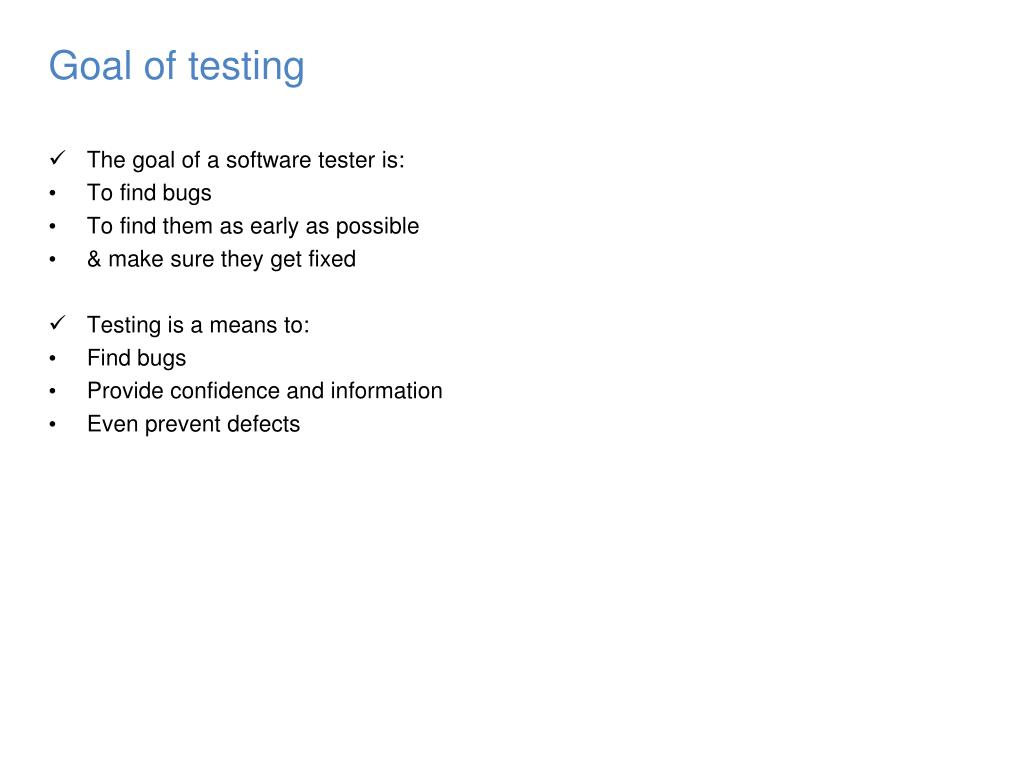 Goal of testing

✓ The goal of a software tester is:
• To find bugs
• To find them as early as possible
• & make sure they get fixed

✓ Testing is a means to:
• Find bugs
• Provide confidence and information
• Even prevent defects